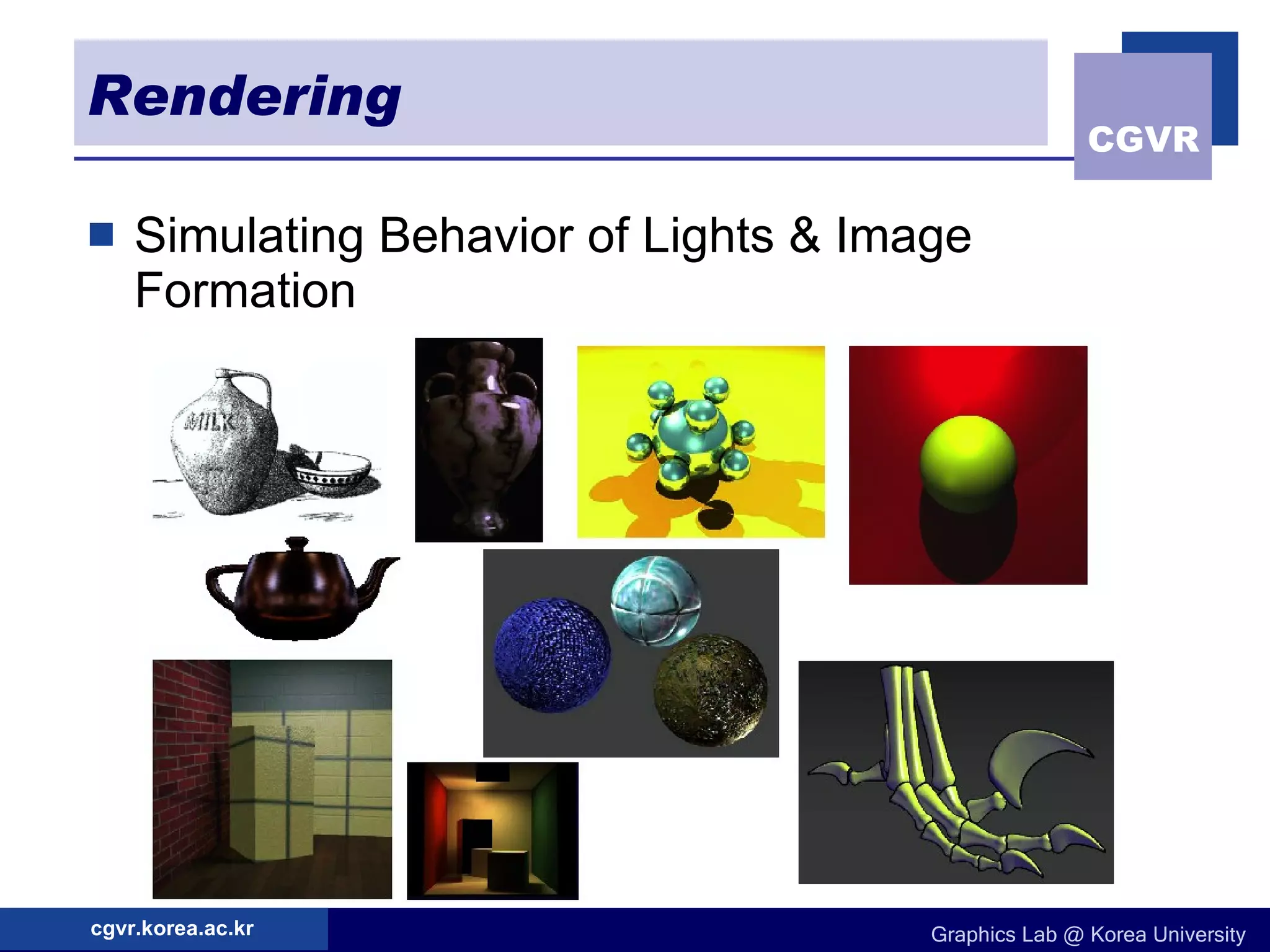 Rendering

CGVR

Simulating Behavior of Lights & Image Formation

MILK

cgvr.korea.ac.kr

Graphics Lab @ Korea University